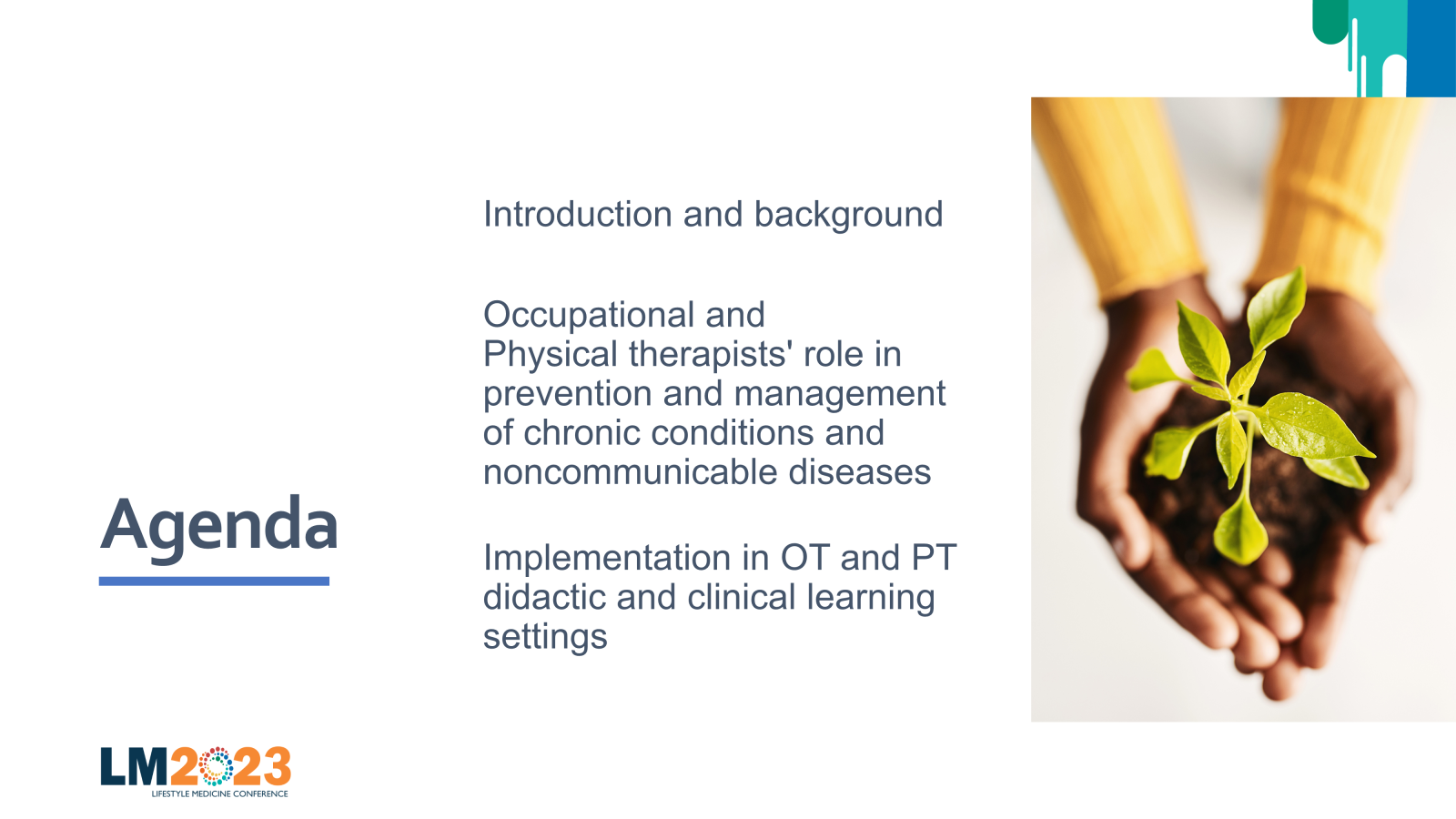 Agenda

Introduction and background

Occupational and Physical therapists' role in prevention and management of chronic conditions and noncommunicable diseases

Implementation in OT and PT didactic and clinical learning settings

LM2023
LIFESTYLE MEDICINE CONFERENCE